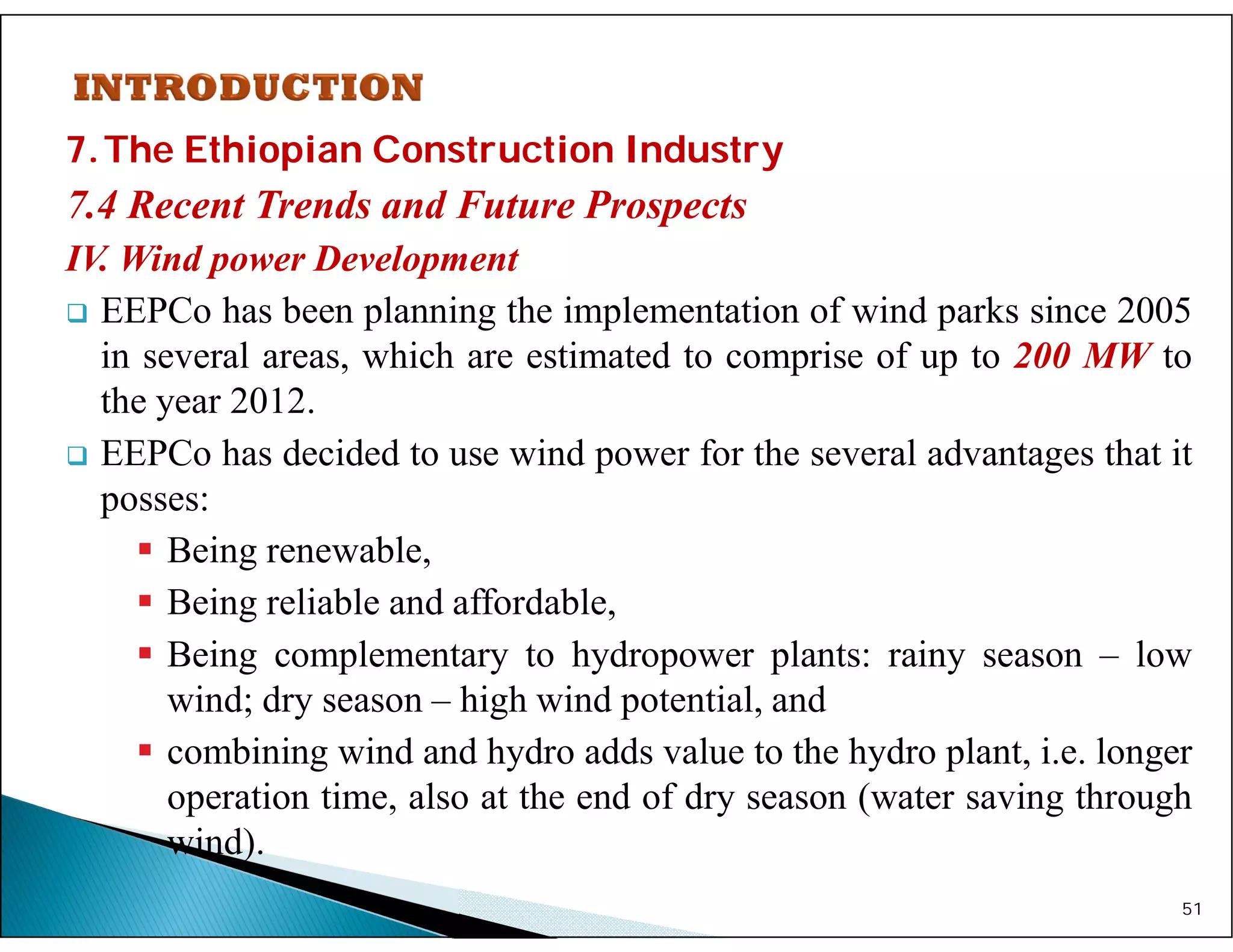 INTRODUCTION

7. The Ethiopian Construction Industry

7.4 Recent Trends and Future Prospects

IV. Wind power Development

❑ EEPCo has been planning the implementation of wind parks since 2005 in several areas, which are estimated to comprise of up to 200 MW to the year 2012.

❑ EEPCo has decided to use wind power for the several advantages that it posses:

▪ Being renewable,

▪ Being reliable and affordable,

▪ Being complementary to hydropower plants: rainy season – low wind; dry season – high wind potential, and

▪ combining wind and hydro adds value to the hydro plant, i.e. longer operation time, also at the end of dry season (water saving through wind).

51